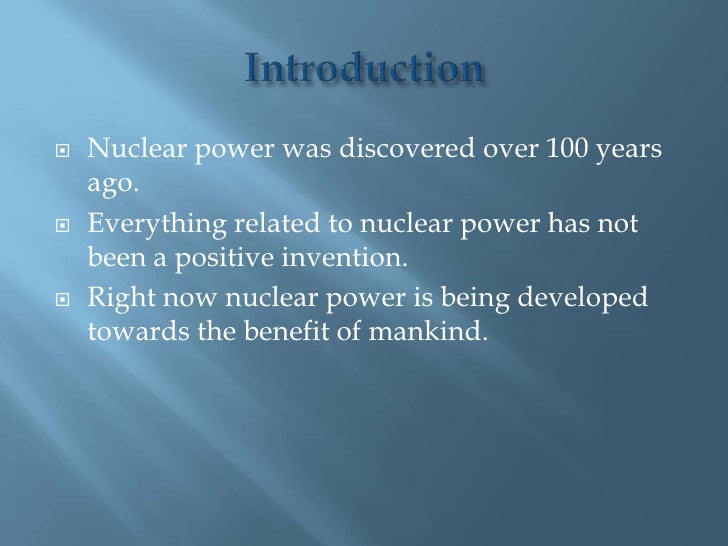 Introduction

Nuclear power was discovered over 100 years ago.

Everything related to nuclear power has not been a positive invention.

Right now nuclear power is being developed towards the benefit of mankind.